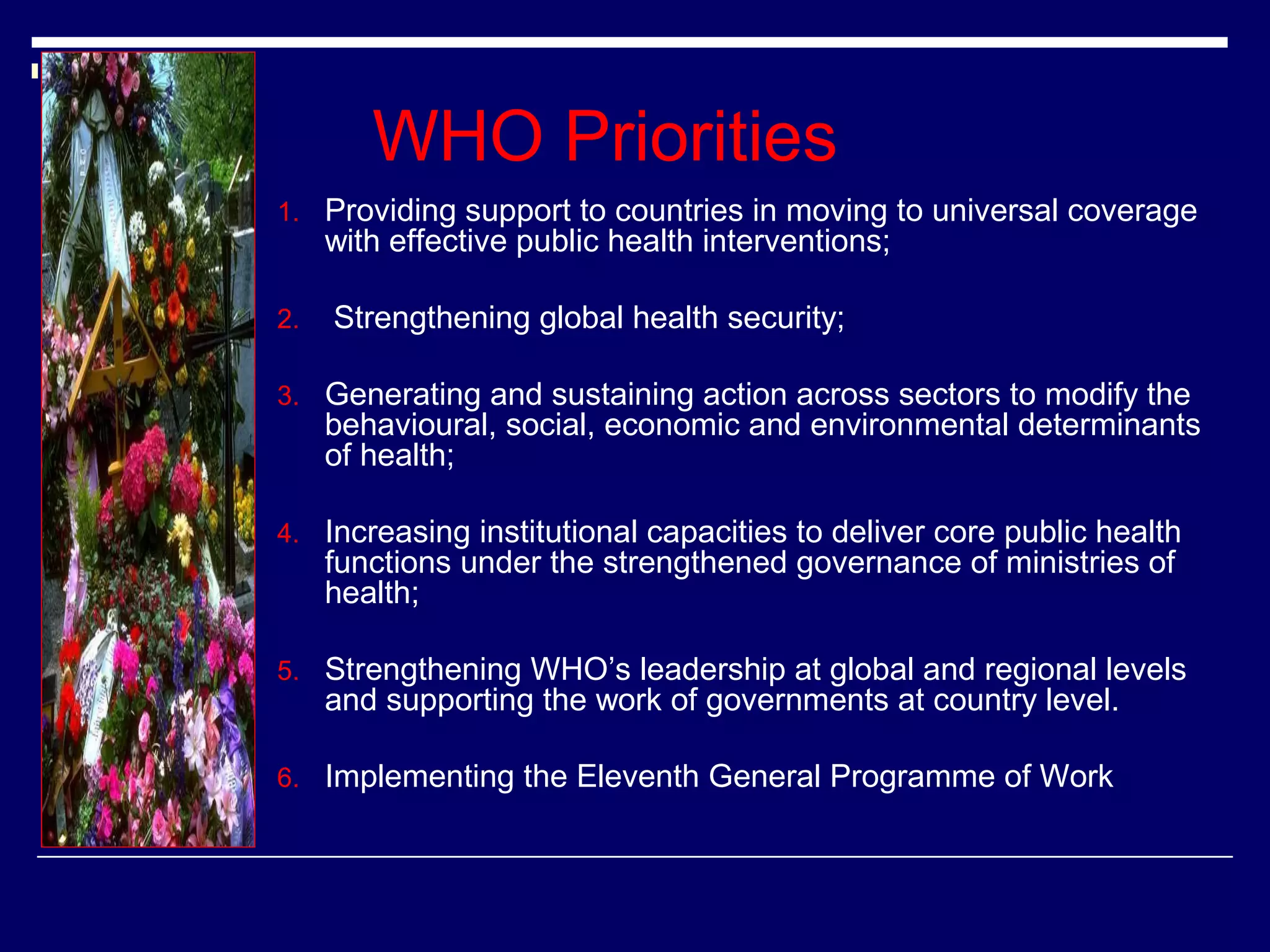 WHO Priorities

1. Providing support to countries in moving to universal coverage with effective public health interventions;

2. Strengthening global health security;

3. Generating and sustaining action across sectors to modify the behavioural, social, economic and environmental determinants of health;

4. Increasing institutional capacities to deliver core public health functions under the strengthened governance of ministries of health;

5. Strengthening WHO’s leadership at global and regional levels and supporting the work of governments at country level.

6. Implementing the Eleventh General Programme of Work